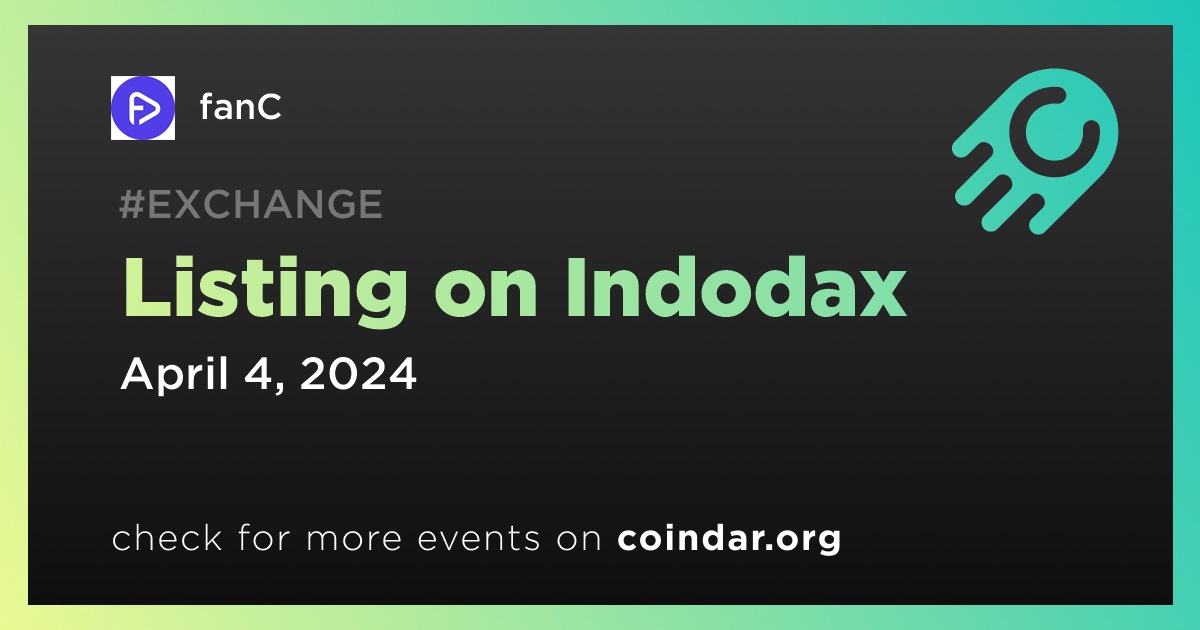 fanC

#EXCHANGE

Listing on Indodax

April 4, 2024

check for more events on coindar.org